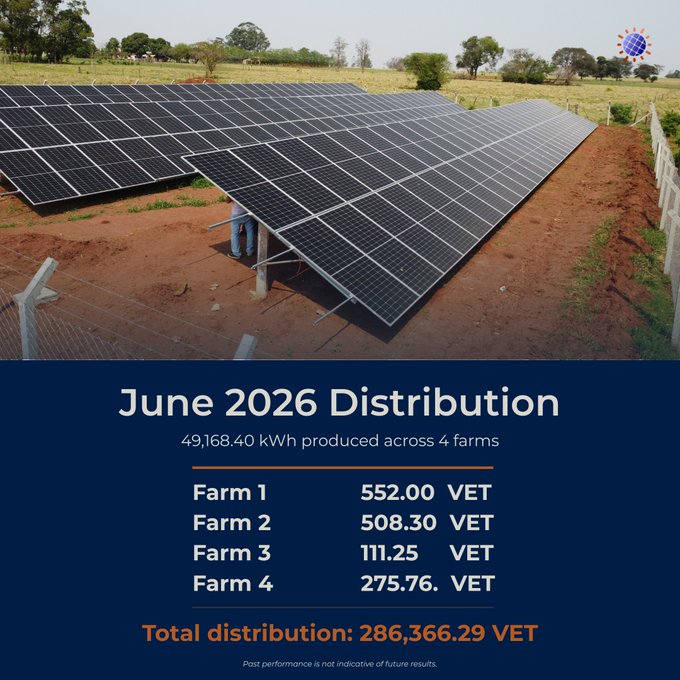 June 2026 Distribution

49,168.40 kWh produced across 4 farms

Farm 1 552.00 VET
Farm 2 508.30 VET
Farm 3 111.25 VET
Farm 4 275.76. VET

Total distribution: 286,366.29 VET

Past performance is not indicative of future results.